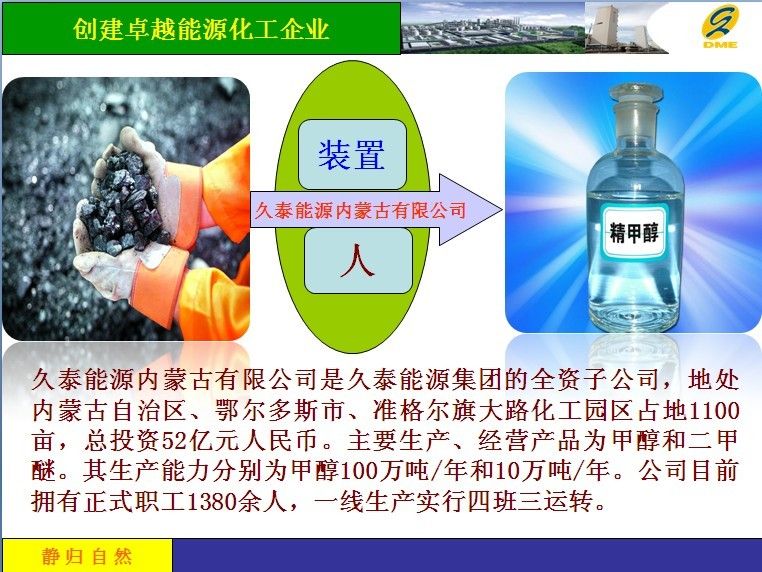 创建卓越能源化工企业

DME

装置

久泰能源内蒙古有限公司

人

精甲醇

久泰能源内蒙古有限公司是久泰能源集团的全资子公司，地处内蒙古自治区、鄂尔多斯市、准格尔旗大路化工园区占地1100亩，总投资52亿元人民币。主要生产、经营产品为甲醇和二甲醚。其生产能力分别为甲醇100万吨/年和10万吨/年。公司目前拥有正式职工1380余人，一线生产实行四班三运转。

静归自然